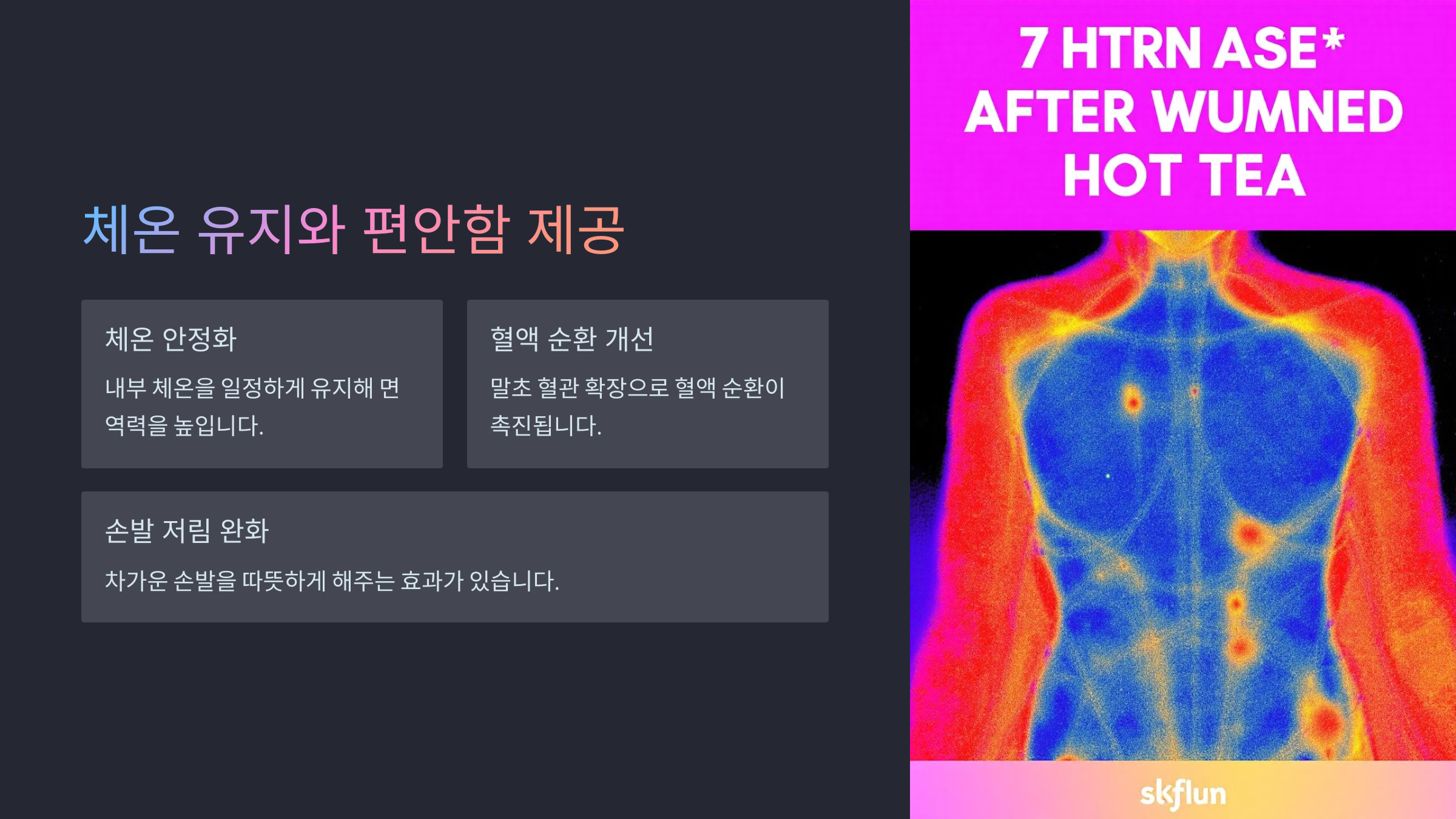 체온 유지와 편안함 제공

체온 안정화

내부 체온을 일정하게 유지해 면역력을 높입니다.

혈액 순환 개선

말초 혈관 확장으로 혈액 순환이 촉진됩니다.

손발 저림 완화

차가운 손발을 따뜻하게 해주는 효과가 있습니다.

7 HTRN ASE* AFTER WUMNED HOT TEA

skflun